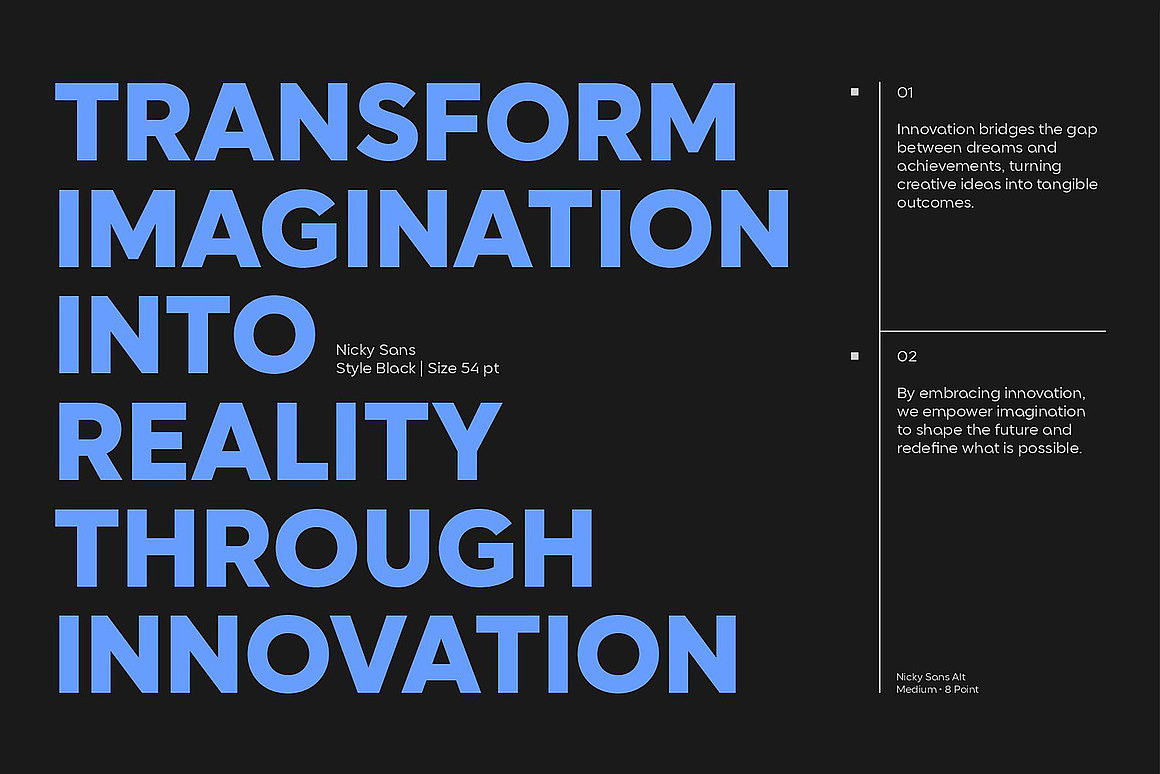 TRANSFORM IMAGINATION INTO REALITY THROUGH INNOVATION

Nicky Sans
Style Black | Size 54 pt

01

Innovation bridges the gap between dreams and achievements, turning creative ideas into tangible outcomes.

02

By embracing innovation, we empower imagination to shape the future and redefine what is possible.

Nicky Sans Alt
Medium • 8 Point